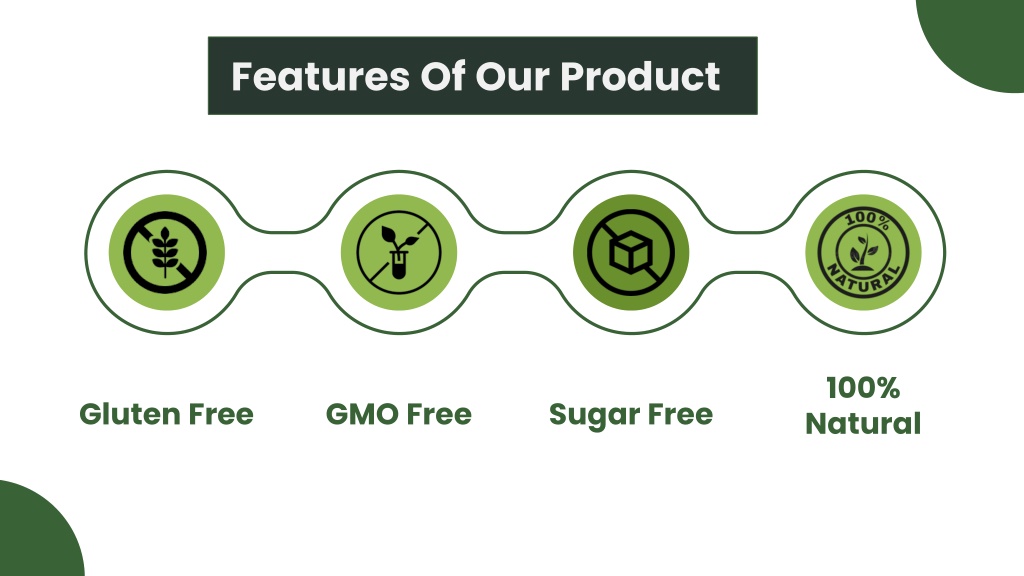 Features Of Our Product

100%
NATURAL

Gluten Free

GMO Free

Sugar Free

100% Natural